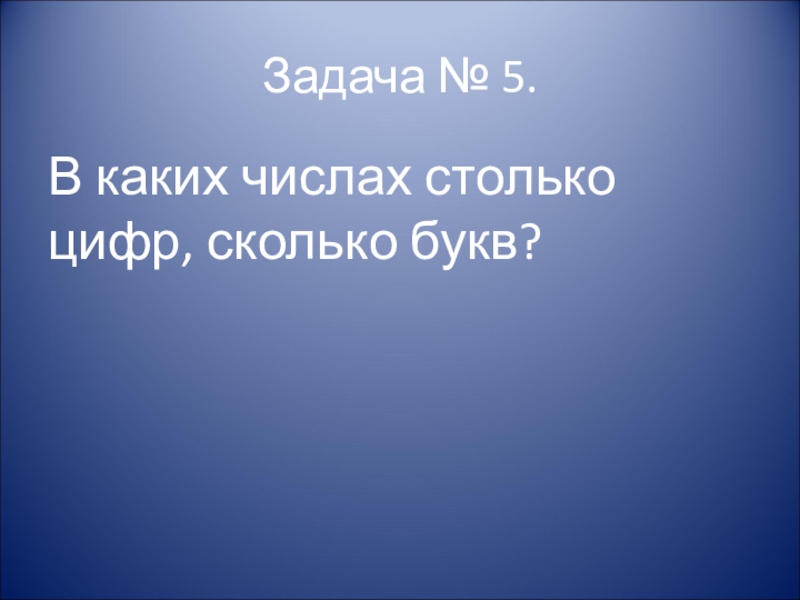 Задача № 5.

В каких числах столько цифр, сколько букв?